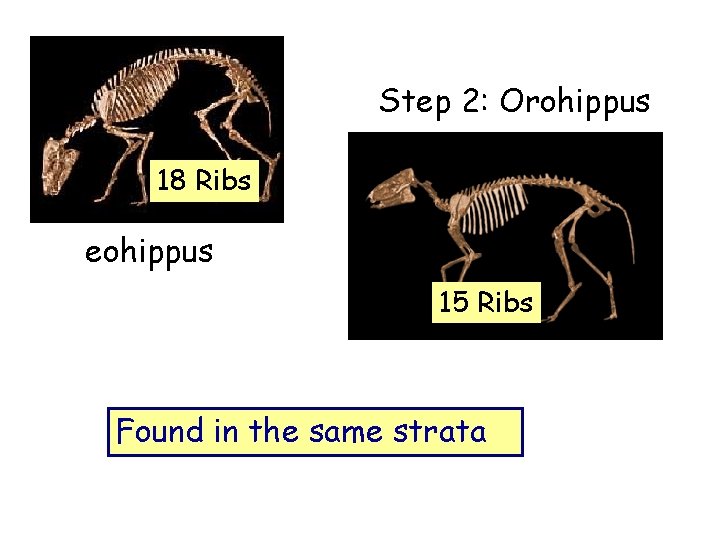 18 Ribs

eohippus

Step 2: Orohippus

15 Ribs

Found in the same strata